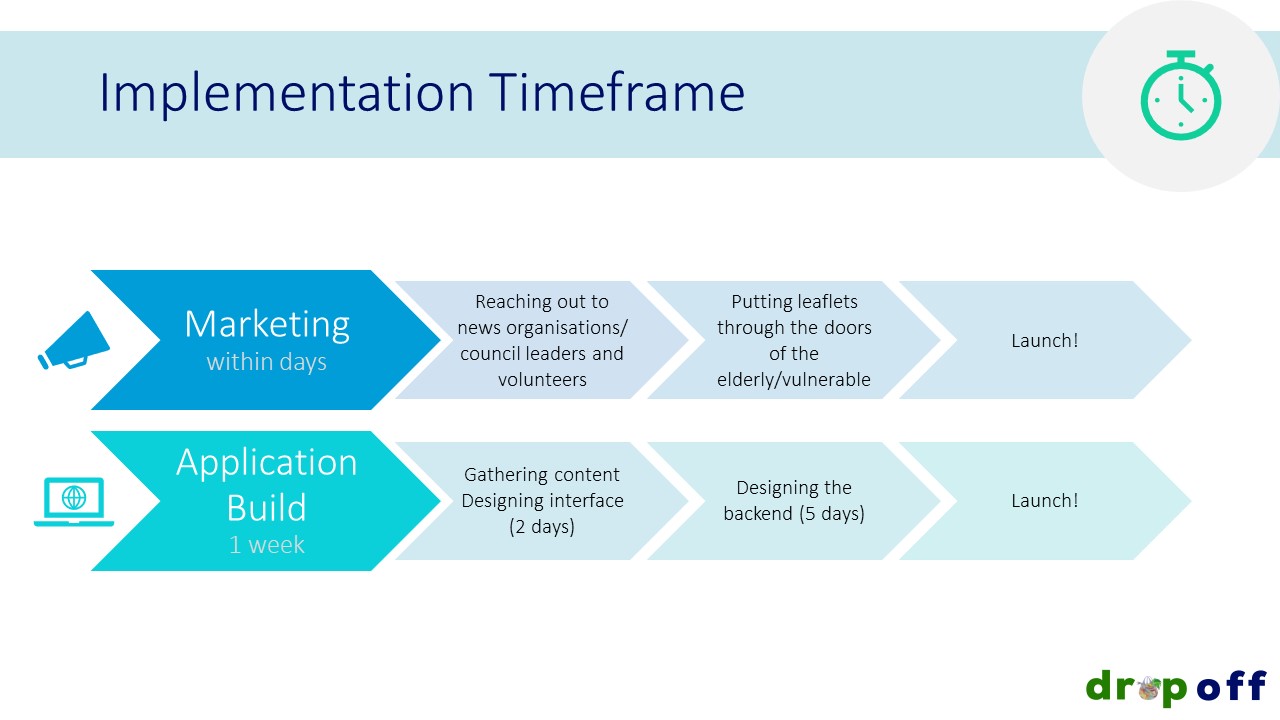 Implementation Timeframe

Marketing
within days

Reaching out to news organisations/ council leaders and volunteers

Putting leaflets through the doors of the elderly/vulnerable

Launch!

Application Build
1 week

Gathering content
Designing interface (2 days)

Designing the backend (5 days)

Launch!

dropoff